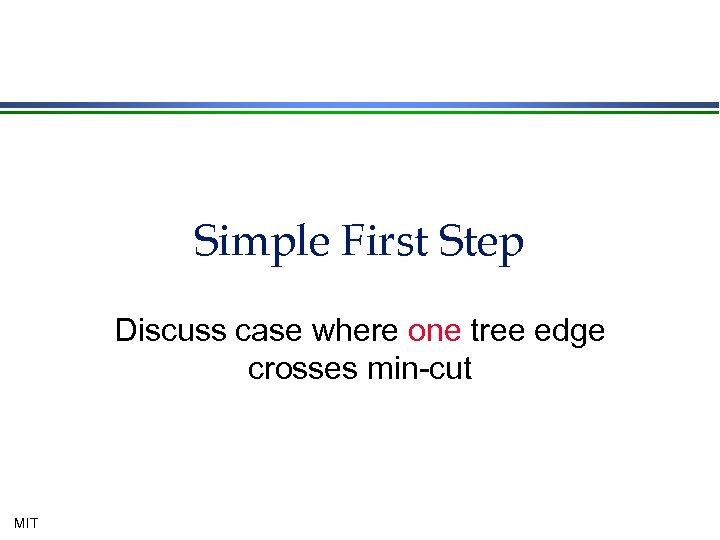 Simple First Step

Discuss case where one tree edge crosses min-cut

MIT